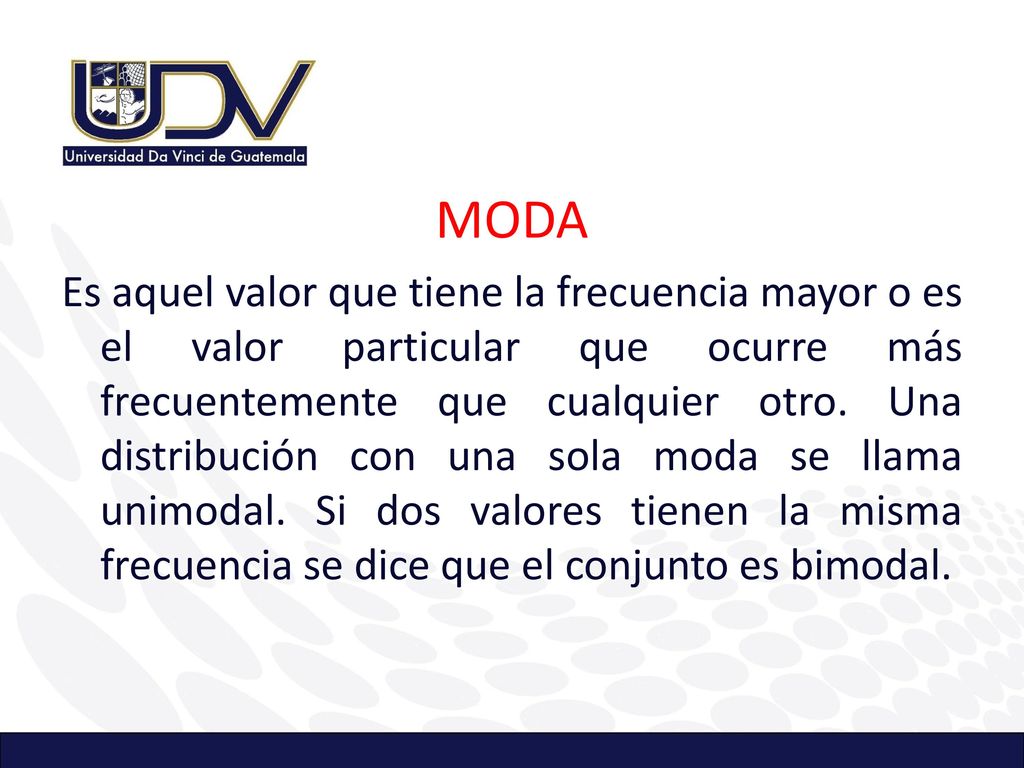 UDV
Universidad Da Vinci de Guatemala

MODA

Es aquel valor que tiene la frecuencia mayor o es el valor particular que ocurre más frecuentemente que cualquier otro. Una distribución con una sola moda se llama unimodal. Si dos valores tienen la misma frecuencia se dice que el conjunto es bimodal.